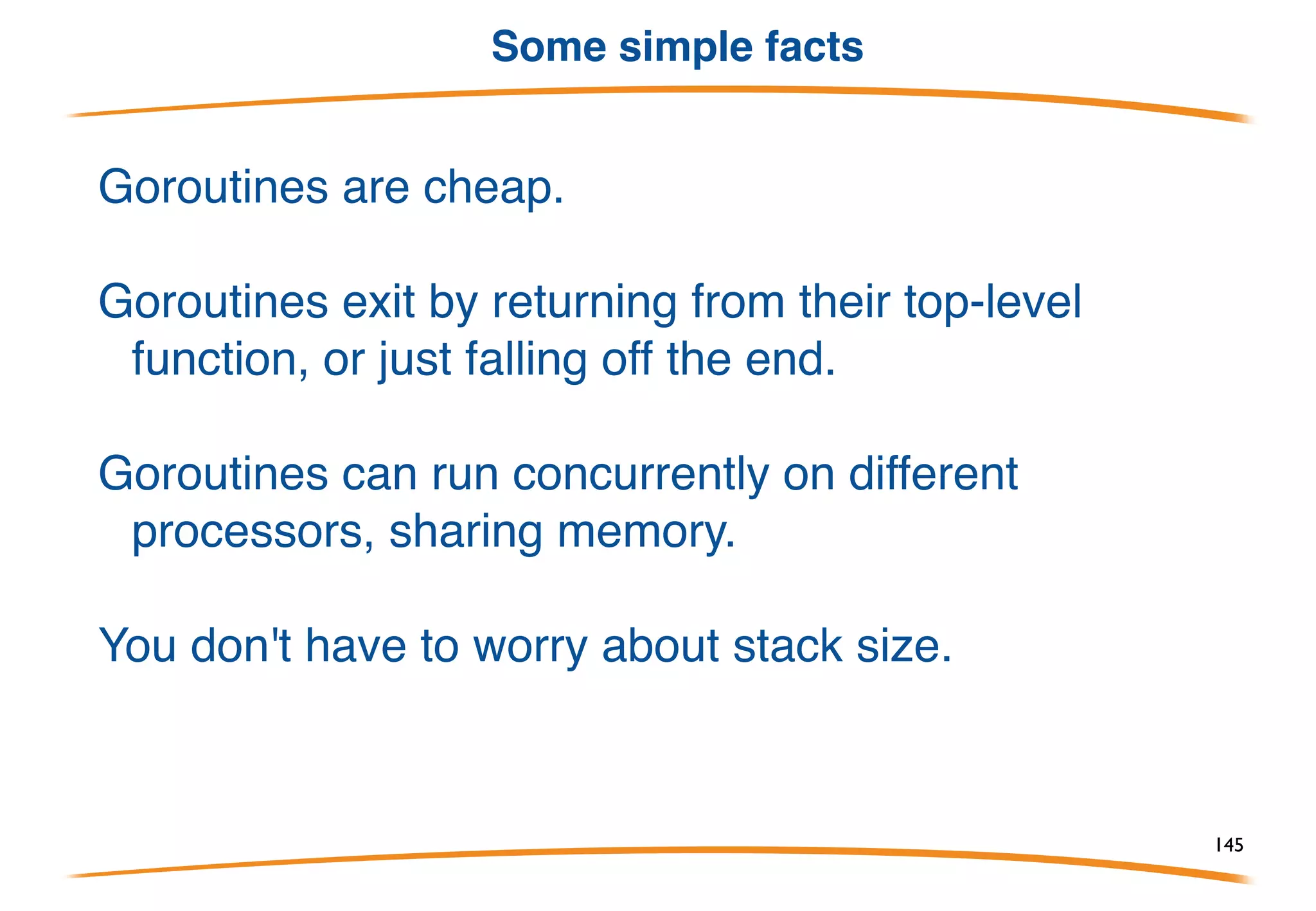 Some simple facts

Goroutines are cheap.

Goroutines exit by returning from their top-level function, or just falling off the end.

Goroutines can run concurrently on different processors, sharing memory.

You don't have to worry about stack size.

145